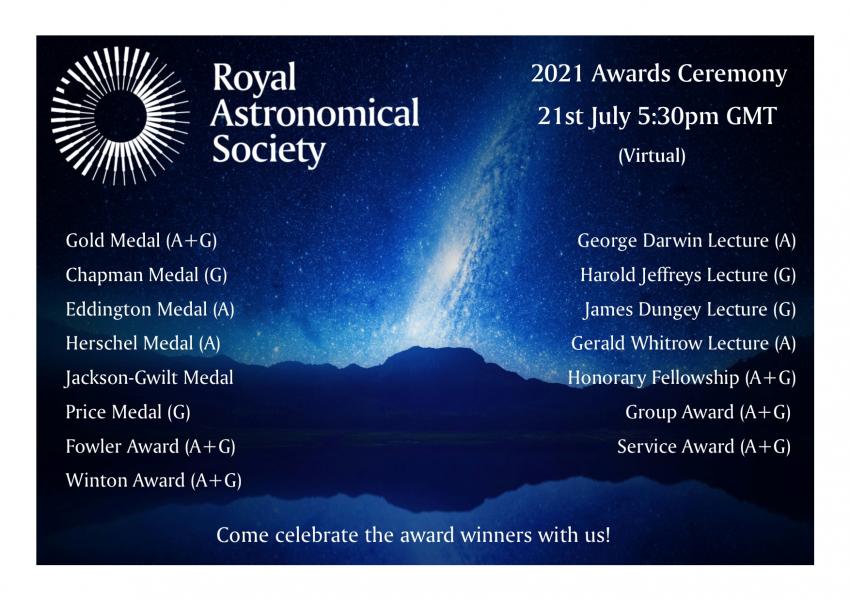 Royal Astronomical Society

2021 Awards Ceremony
21st July 5:30pm GMT
(Virtual)

Gold Medal (A+G)
Chapman Medal (G)
Eddington Medal (A)
Herschel Medal (A)
Jackson-Gwilt Medal
Price Medal (G)
Fowler Award (A+G)
Winton Award (A+G)

George Darwin Lecture (A)
Harold Jeffreys Lecture (G)
James Dungey Lecture (G)
Gerald Whitrow Lecture (A)
Honorary Fellowship (A+G)
Group Award (A+G)
Service Award (A+G)

Come celebrate the award winners with us!